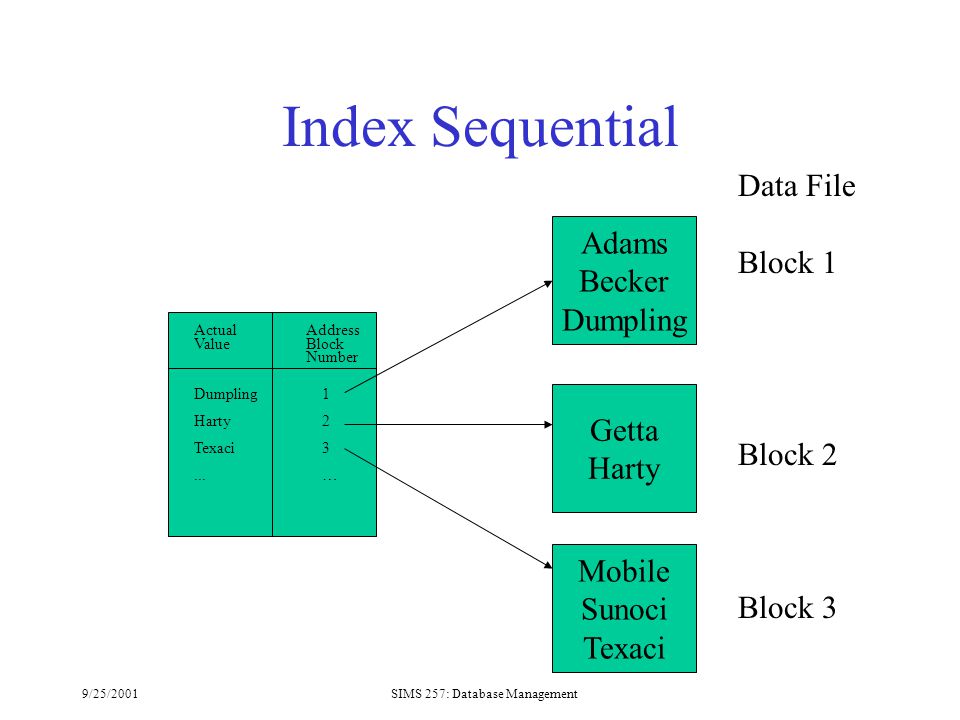 Index Sequential

Data File

| Actual Value | Address Block Number |
|---|---|
| Dumpling | 1 |
| Harty | 2 |
| Texaci | 3 |
| ... | … |

Adams
Becker
Dumpling

Block 1

Getta
Harty

Block 2

Mobile
Sunoci
Texaci

Block 3

9/25/2001

SIMS 257: Database Management